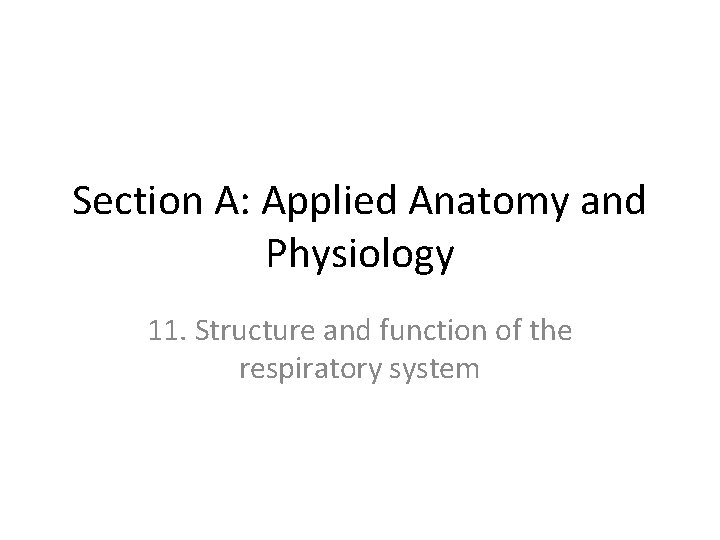 Section A: Applied Anatomy and Physiology

11. Structure and function of the respiratory system